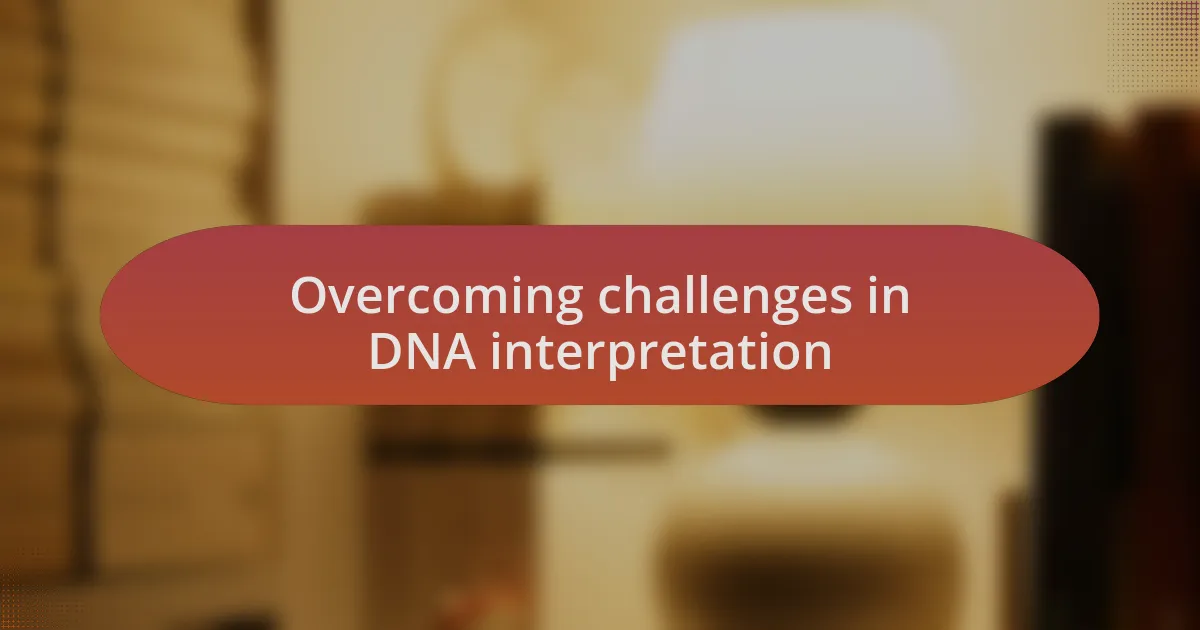 Overcoming challenges in DNA interpretation